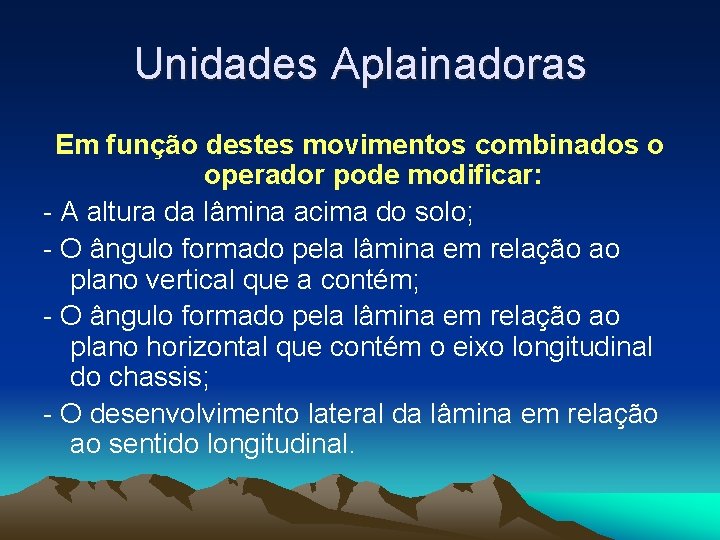 Unidades Aplainadoras

Em função destes movimentos combinados o operador pode modificar:

- A altura da lâmina acima do solo;

- O ângulo formado pela lâmina em relação ao plano vertical que a contém;

- O ângulo formado pela lâmina em relação ao plano horizontal que contém o eixo longitudinal do chassis;

- O desenvolvimento lateral da lâmina em relação ao sentido longitudinal.